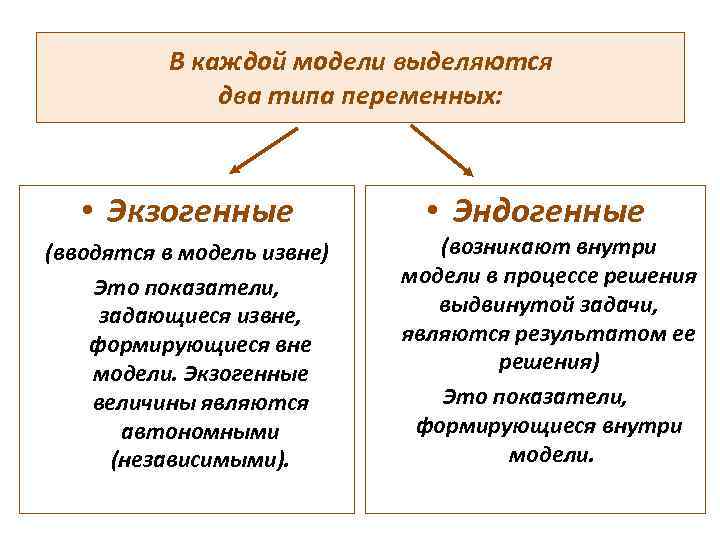 В каждой модели выделяются два типа переменных:

• Экзогенные

(вводятся в модель извне)

Это показатели, задающиеся извне, формирующиеся вне модели. Экзогенные величины являются автономными (независимыми).

• Эндогенные

(возникают внутри модели в процессе решения выдвинутой задачи, являются результатом ее решения)

Это показатели, формирующиеся внутри модели.